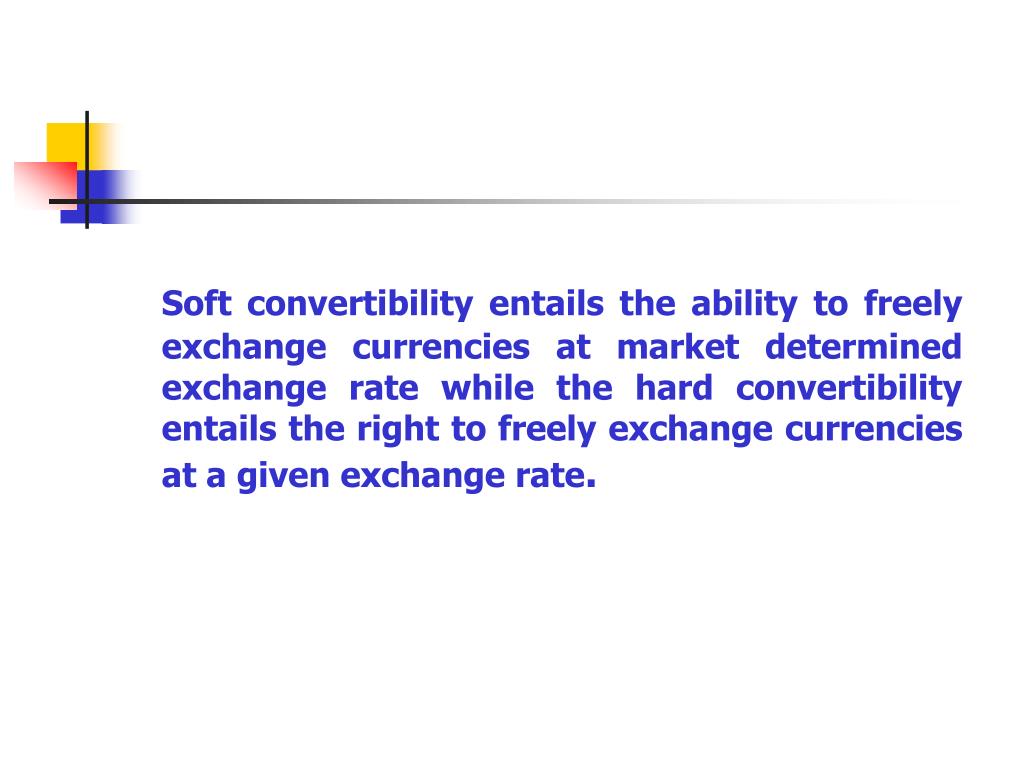 Soft convertibility entails the ability to freely exchange currencies at market determined exchange rate while the hard convertibility entails the right to freely exchange currencies at a given exchange rate.